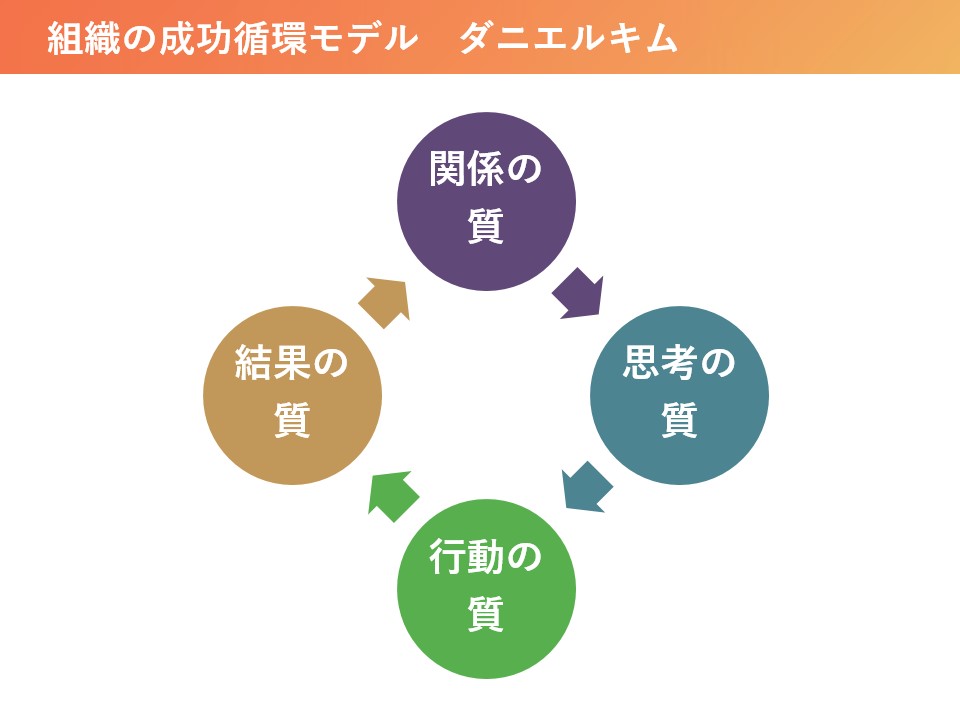 組織の成功循環モデル　ダニエルキム

関係の質

思考の質

行動の質

結果の質